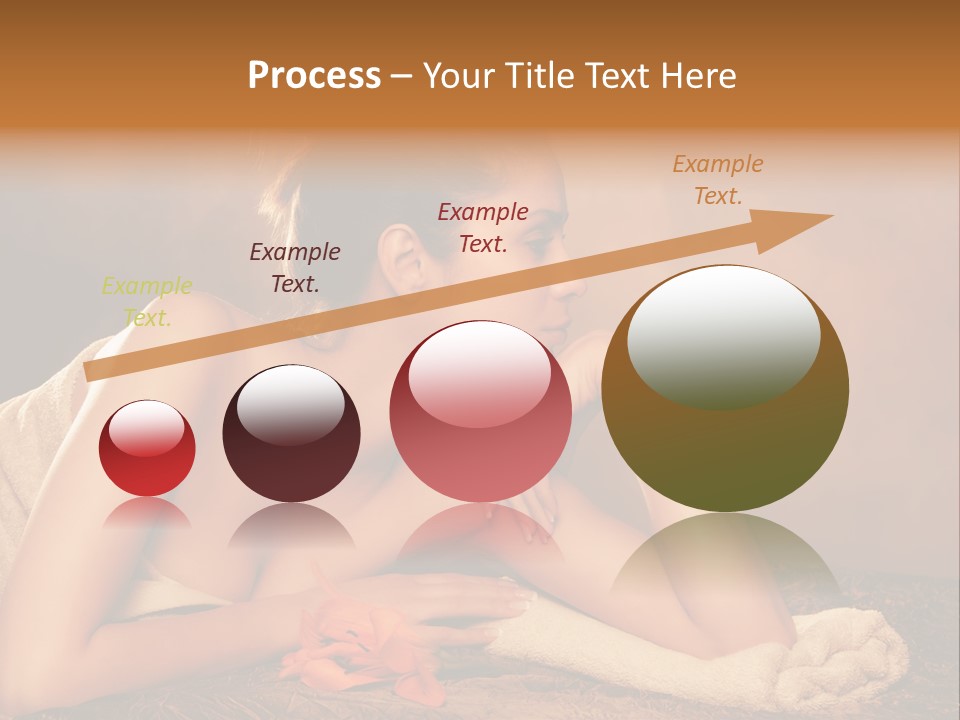 Process – Your Title Text Here

Example Text.

Example Text.

Example Text.

Example Text.